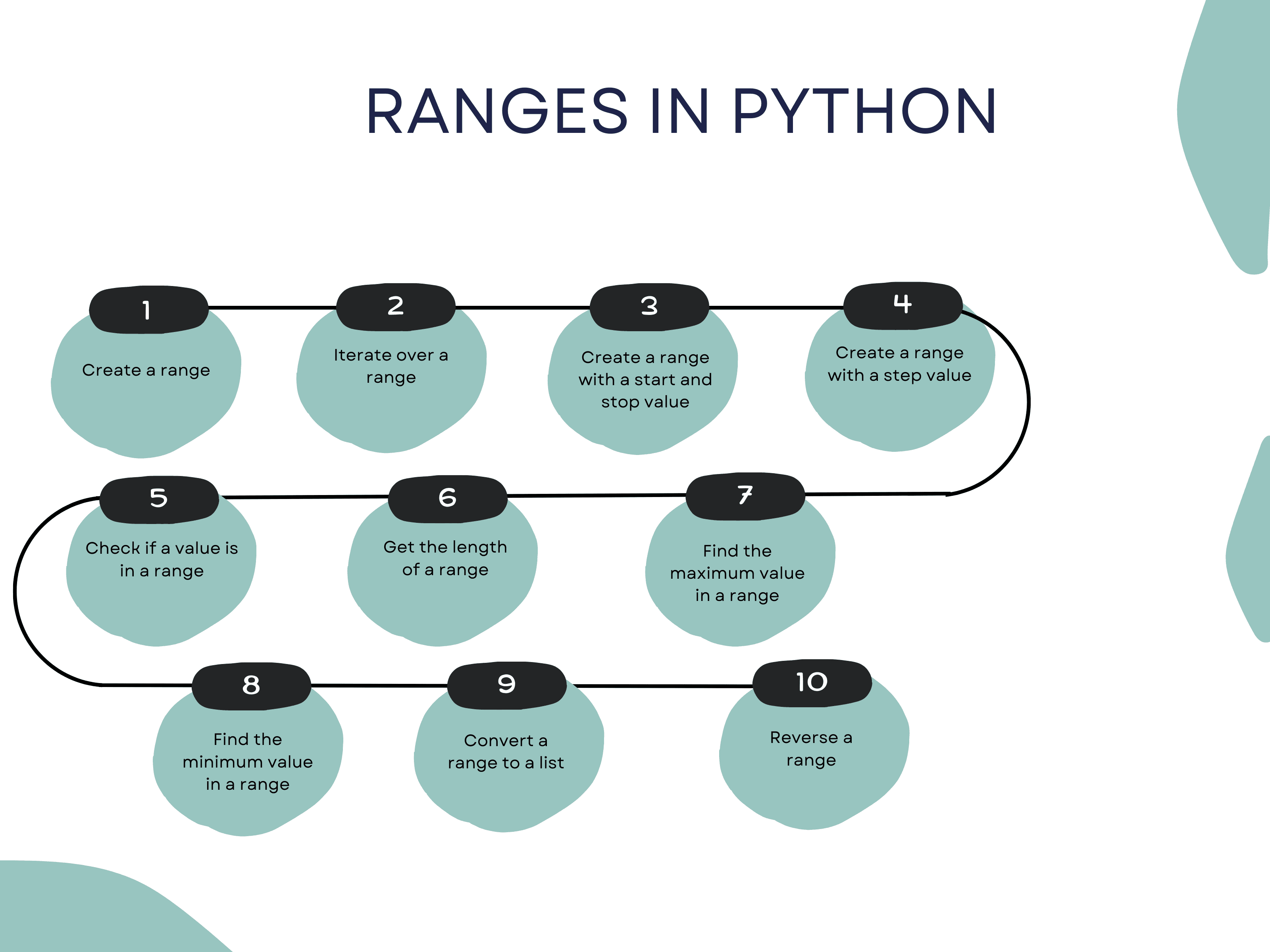 RANGES IN PYTHON

1
Create a range

2
Iterate over a range

3
Create a range with a start and stop value

4
Create a range with a step value

5
Check if a value is in a range

6
Get the length of a range

7
Find the maximum value in a range

8
Find the minimum value in a range

9
Convert a range to a list

10
Reverse a range